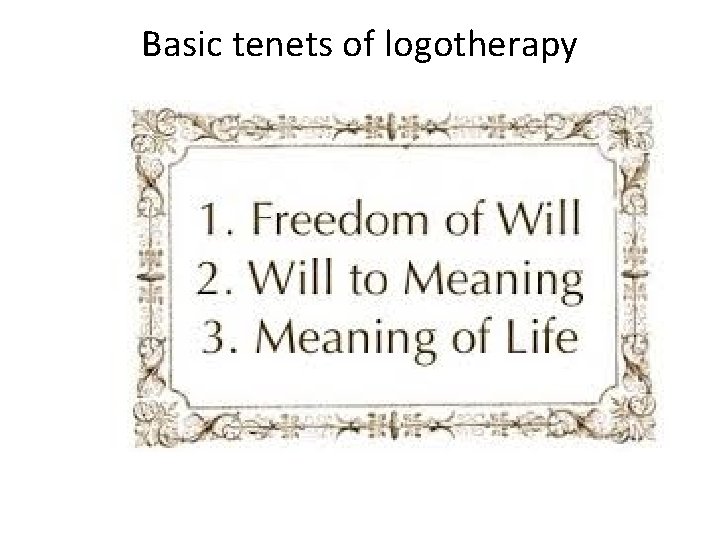 Basic tenets of logotherapy

1. Freedom of Will
2. Will to Meaning
3. Meaning of Life